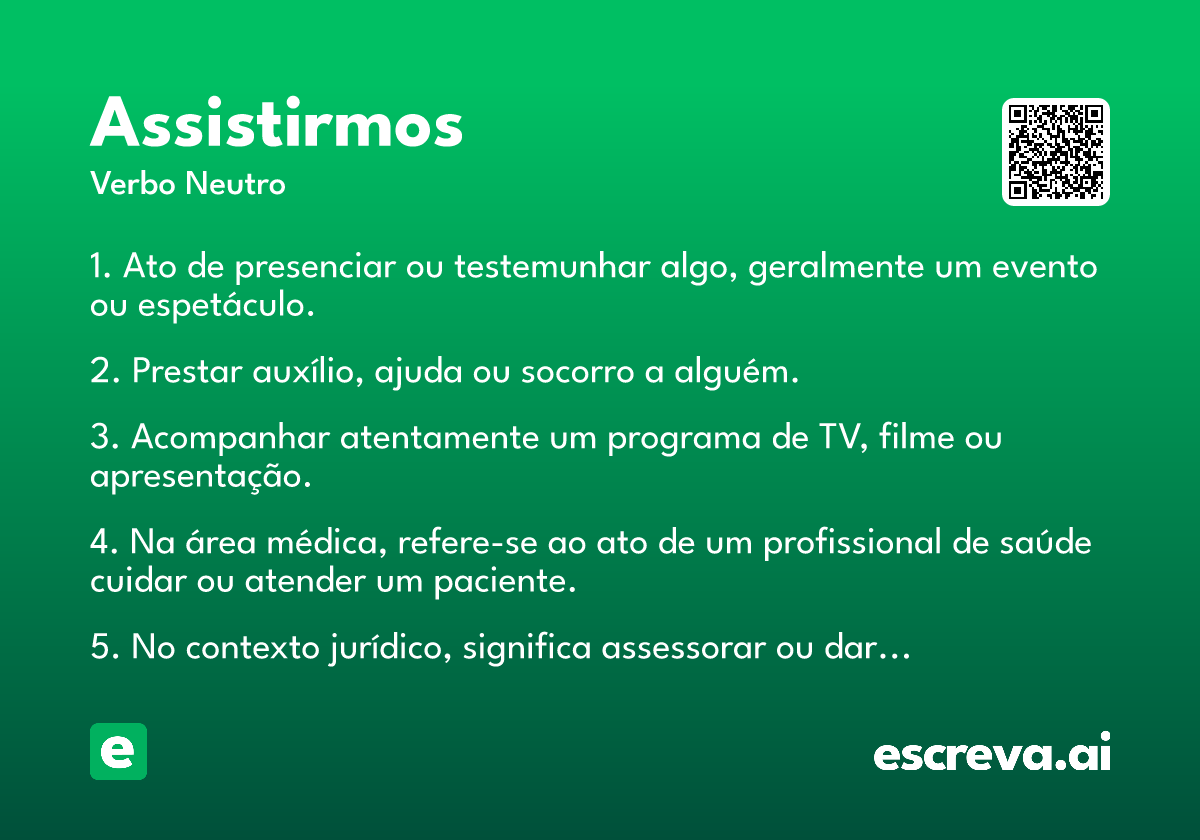 Assistirmos
Verbo Neutro

1. Ato de presenciar ou testemunhar algo, geralmente um evento ou espetáculo.

2. Prestar auxílio, ajuda ou socorro a alguém.

3. Acompanhar atentamente um programa de TV, filme ou apresentação.

4. Na área médica, refere-se ao ato de um profissional de saúde cuidar ou atender um paciente.

5. No contexto jurídico, significa assessorar ou dar...

e

escreva.ai